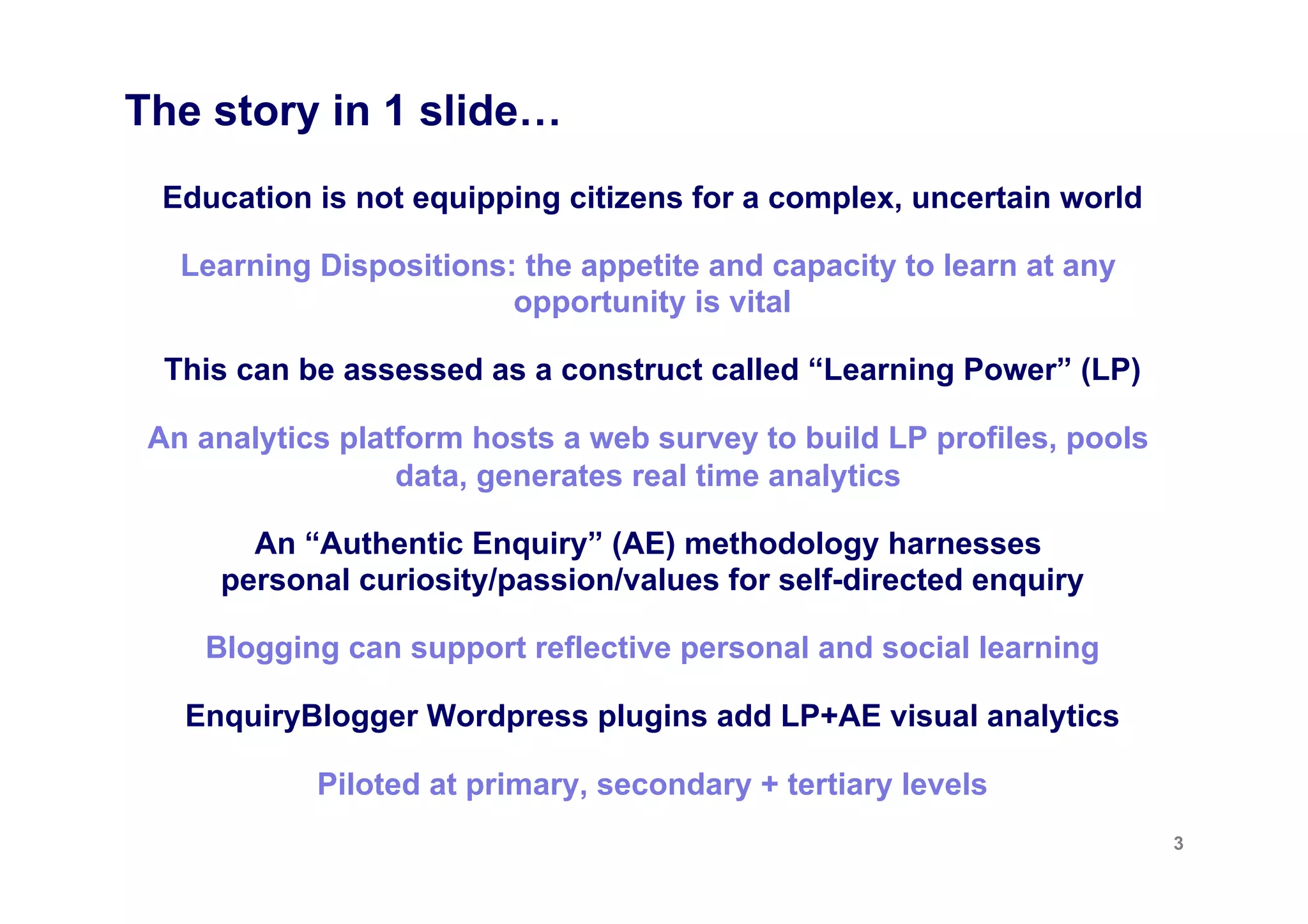 The story in 1 slide…

Education is not equipping citizens for a complex, uncertain world

Learning Dispositions: the appetite and capacity to learn at any opportunity is vital

This can be assessed as a construct called “Learning Power” (LP)

An analytics platform hosts a web survey to build LP profiles, pools data, generates real time analytics

An “Authentic Enquiry” (AE) methodology harnesses personal curiosity/passion/values for self-directed enquiry

Blogging can support reflective personal and social learning

EnquiryBlogger Wordpress plugins add LP+AE visual analytics

Piloted at primary, secondary + tertiary levels

3